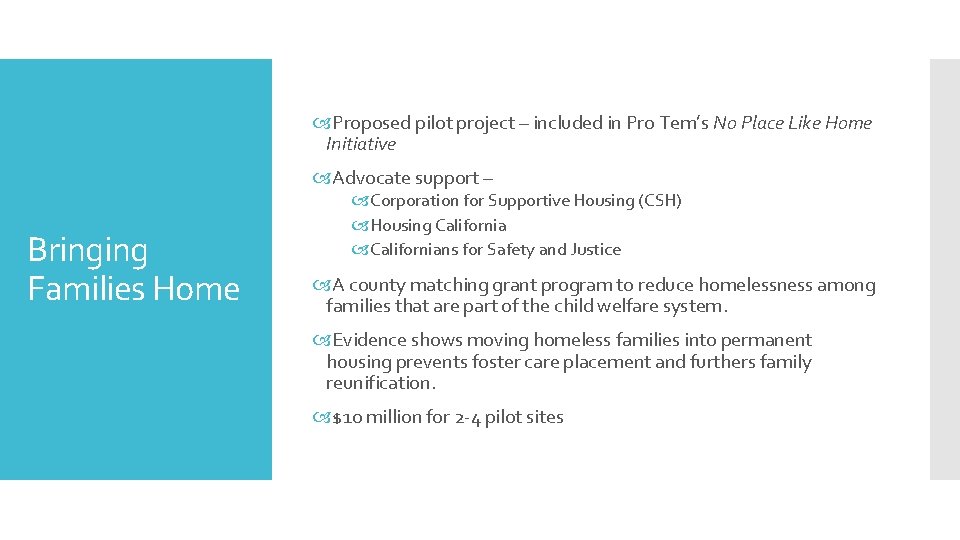 Bringing Families Home

Proposed pilot project – included in Pro Tem's No Place Like Home Initiative

Advocate support –

Corporation for Supportive Housing (CSH)

Housing California

Californians for Safety and Justice

A county matching grant program to reduce homelessness among families that are part of the child welfare system.

Evidence shows moving homeless families into permanent housing prevents foster care placement and furthers family reunification.

$10 million for 2-4 pilot sites